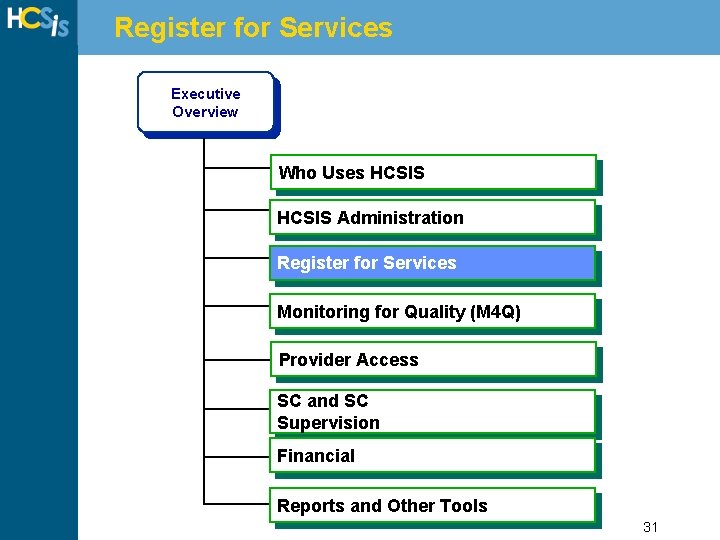 HCSis

Register for Services

Executive Overview

Who Uses HCSIS

HCSIS Administration

Register for Services

Monitoring for Quality (M4Q)

Provider Access

SC and SC Supervision

Financial

Reports and Other Tools

31